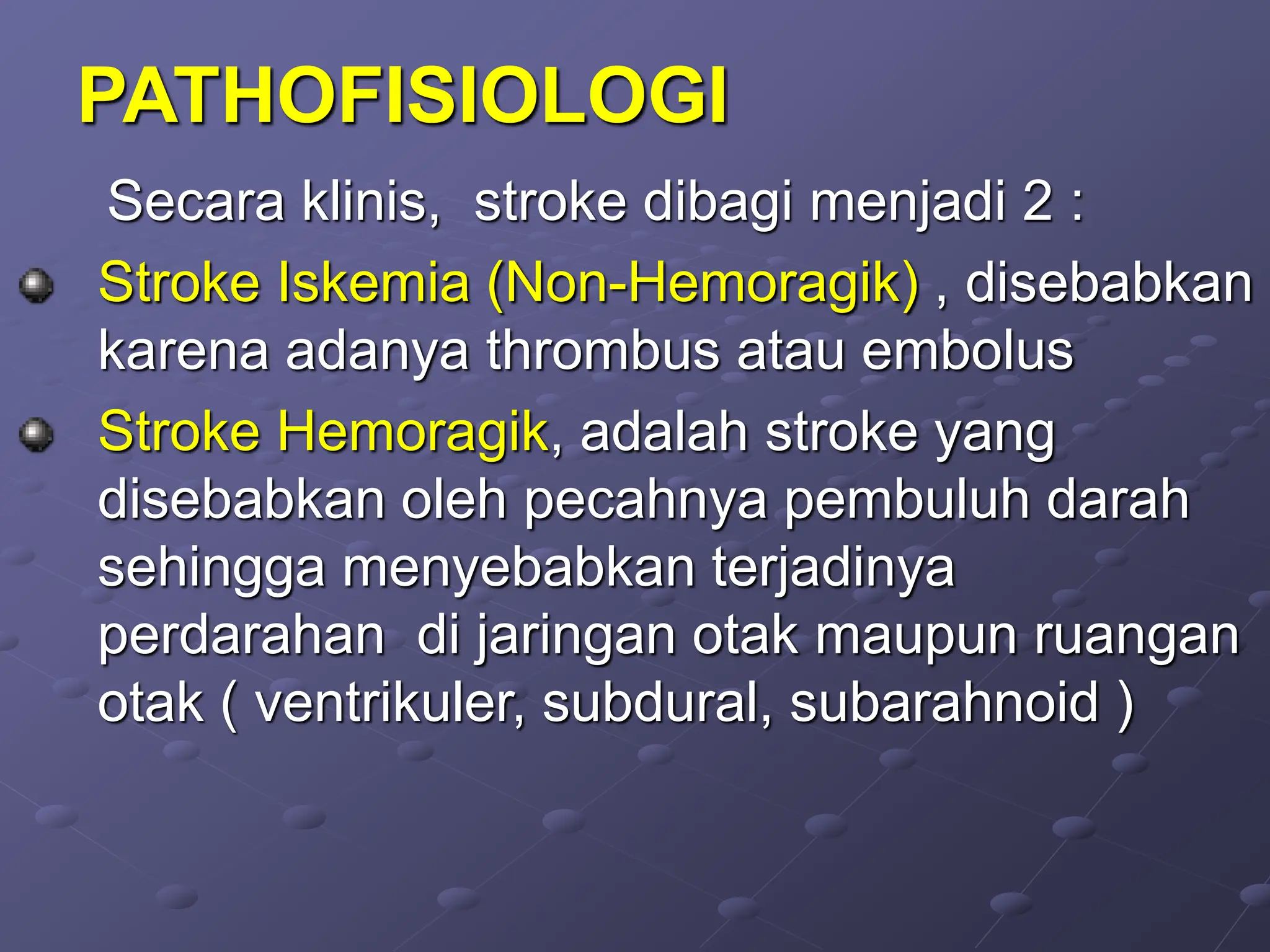 PATHOFISIOLOGI

Secara klinis, stroke dibagi menjadi 2 :

Stroke Iskemia (Non-Hemoragik) , disebabkan karena adanya thrombus atau embolus

Stroke Hemoragik, adalah stroke yang disebabkan oleh pecahnya pembuluh darah sehingga menyebabkan terjadinya perdarahan di jaringan otak maupun ruangan otak ( ventrikuler, subdural, subarahnoid )